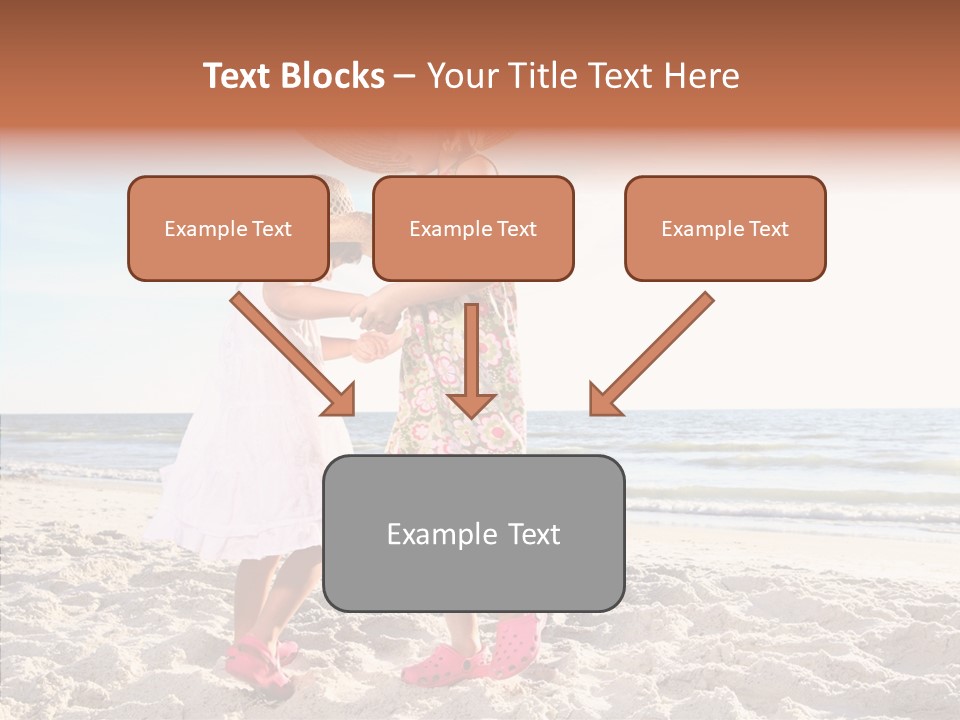 Text Blocks – Your Title Text Here

Example Text

Example Text

Example Text

Example Text